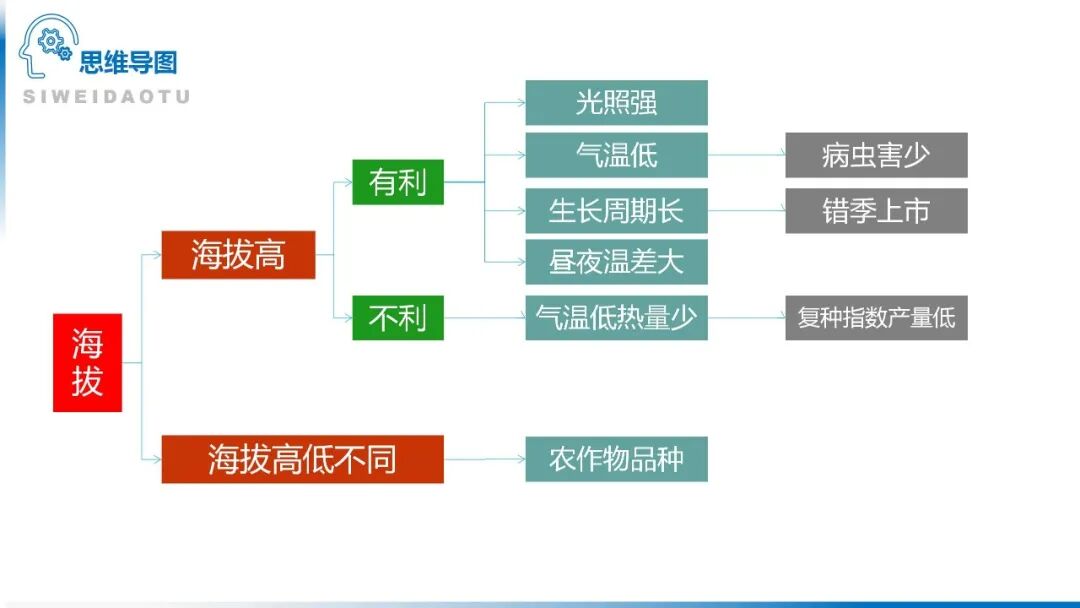 思维导图
SIWEIDAOTU

海拔

海拔高

有利

光照强

气温低

病虫害少

生长周期长

错季上市

昼夜温差大

不利

气温低热量少

复种指数产量低

海拔高低不同

农作物品种